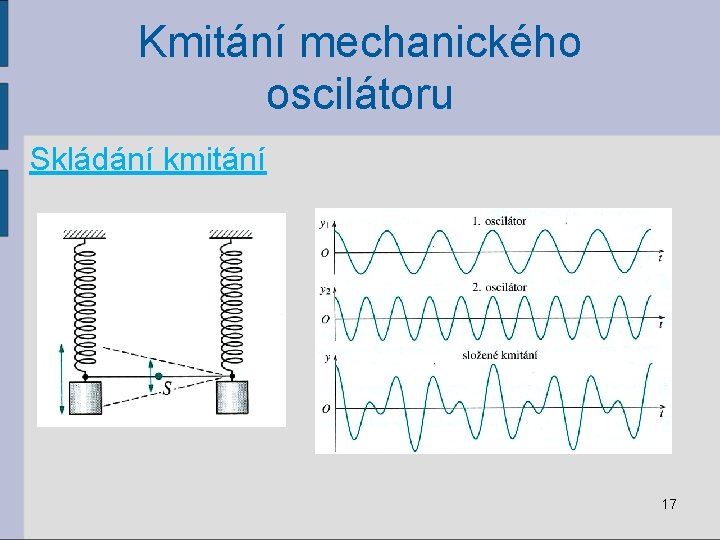 Kmitání mechanického oscilátoru

Skládání kmitání

$S$

$y_1$
1. oscilátor
$O$
$t$

$y_2$
2. oscilátor
$O$
$t$

$y$
složené kmitání
$O$
$t$

17